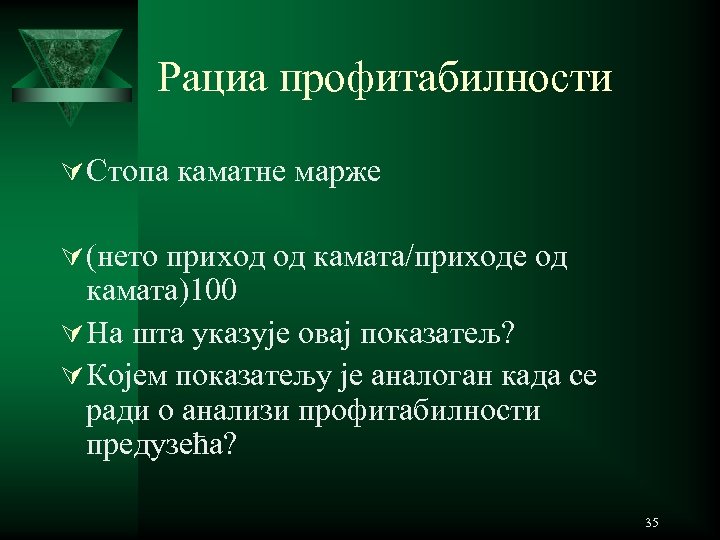 Рациа профитабилности

Стопа каматне марже

(нето приход од камата/приходе од камата)100

На шта указује овај показатељ?

Којем показатељу је аналоган када се ради о анализи профитабилности предузећа?

35